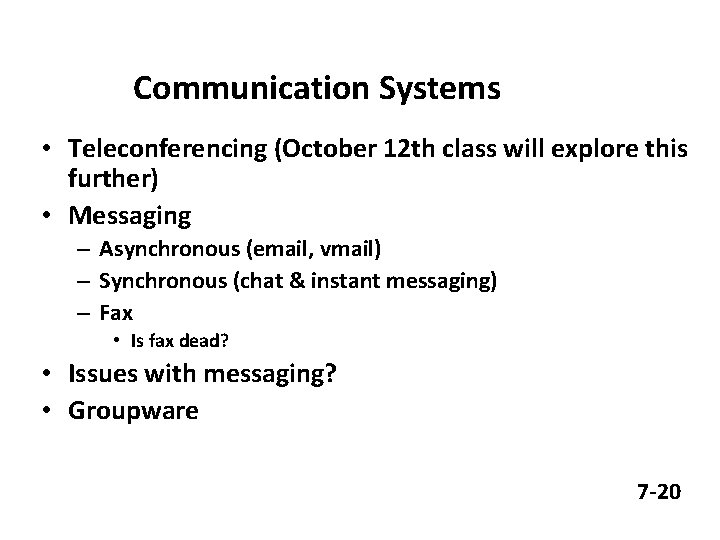 Communication Systems

• Teleconferencing (October 12th class will explore this further)
• Messaging
– Asynchronous (email, vmail)
– Synchronous (chat & instant messaging)
– Fax
• Is fax dead?
• Issues with messaging?
• Groupware

7-20